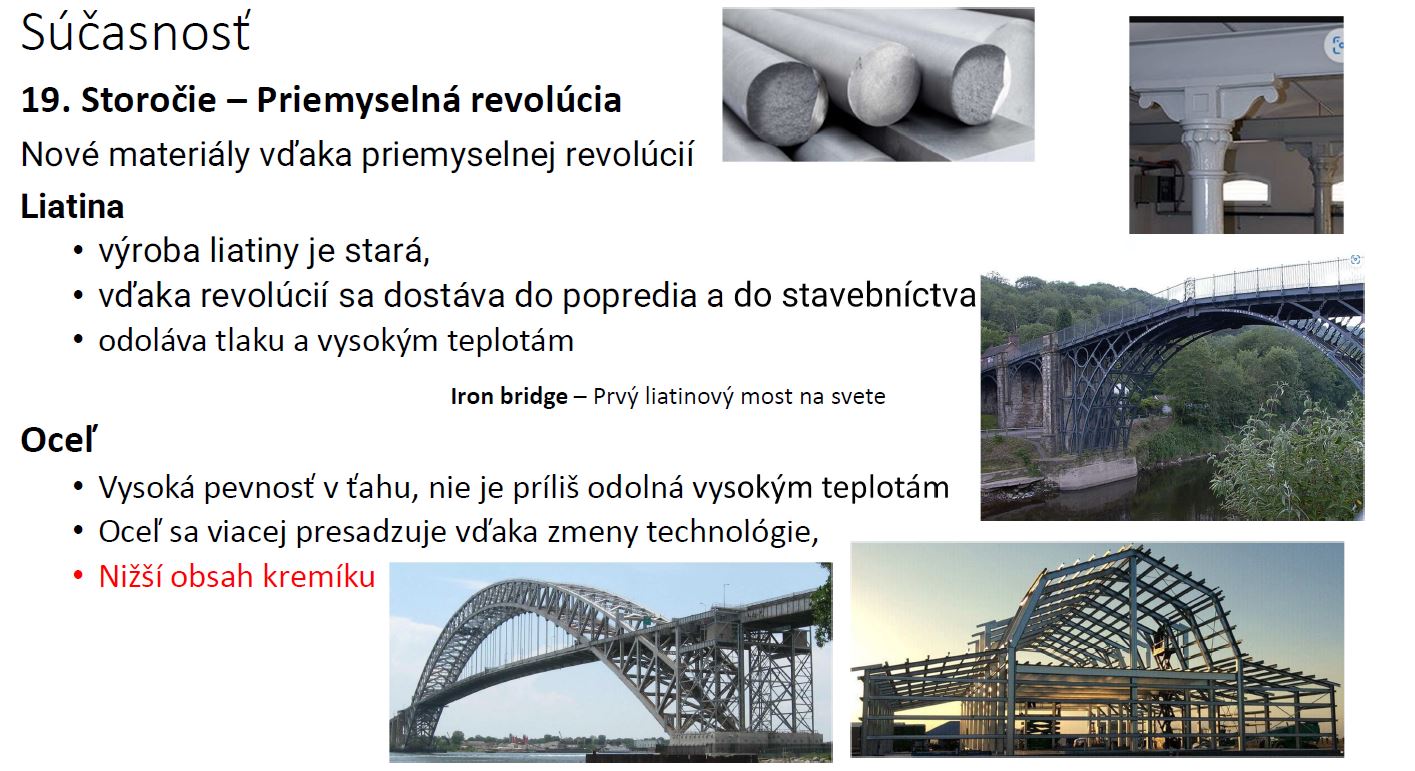 Súčasnosť

19. Storočie – Priemyselná revolúcia

Nové materiály vďaka priemyselnej revolúcií

Liatina

• výroba liatiny je stará,
• vďaka revolúcií sa dostáva do popredia a do stavebníctva
• odoláva tlaku a vysokým teplotám

Iron bridge – Prvý liatinový most na svete

Oceľ

• Vysoká pevnosť v ťahu, nie je príliš odolná vysokým teplotám
• Oceľ sa viacej presadzuje vďaka zmeny technológie,
• Nižší obsah kremíku